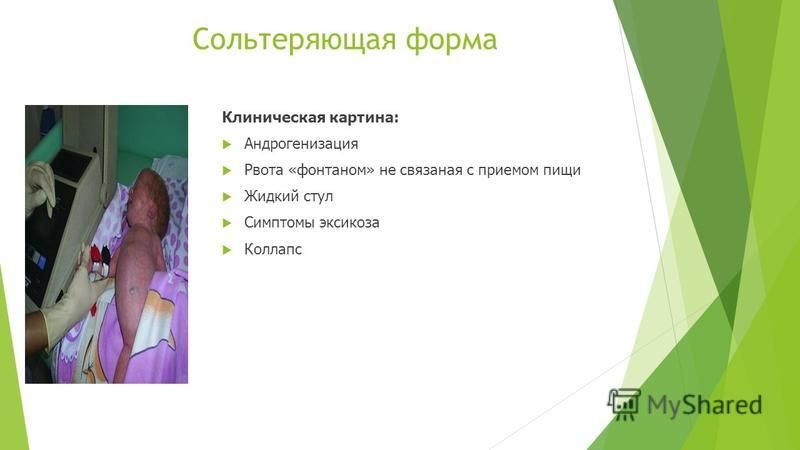 Сольтеряющая форма

Клиническая картина:

Андрогенизация

Рвота «фонтаном» не связаная с приемом пищи

Жидкий стул

Симптомы эксикоза

Коллапс

MyShared